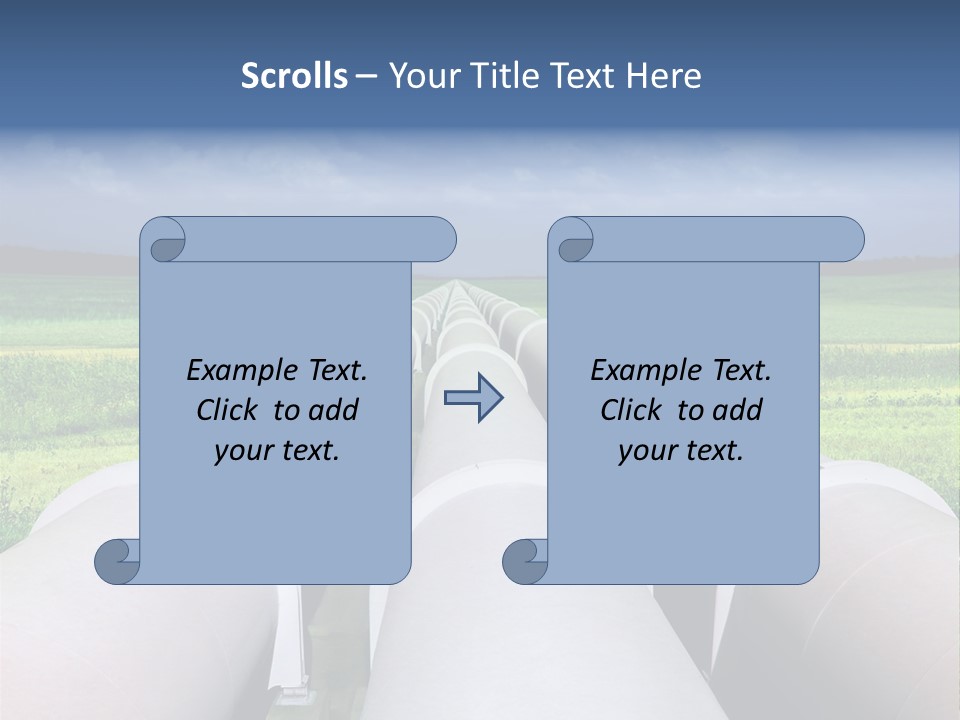 Scrolls – Your Title Text Here

Example Text. Click to add your text.

Example Text. Click to add your text.